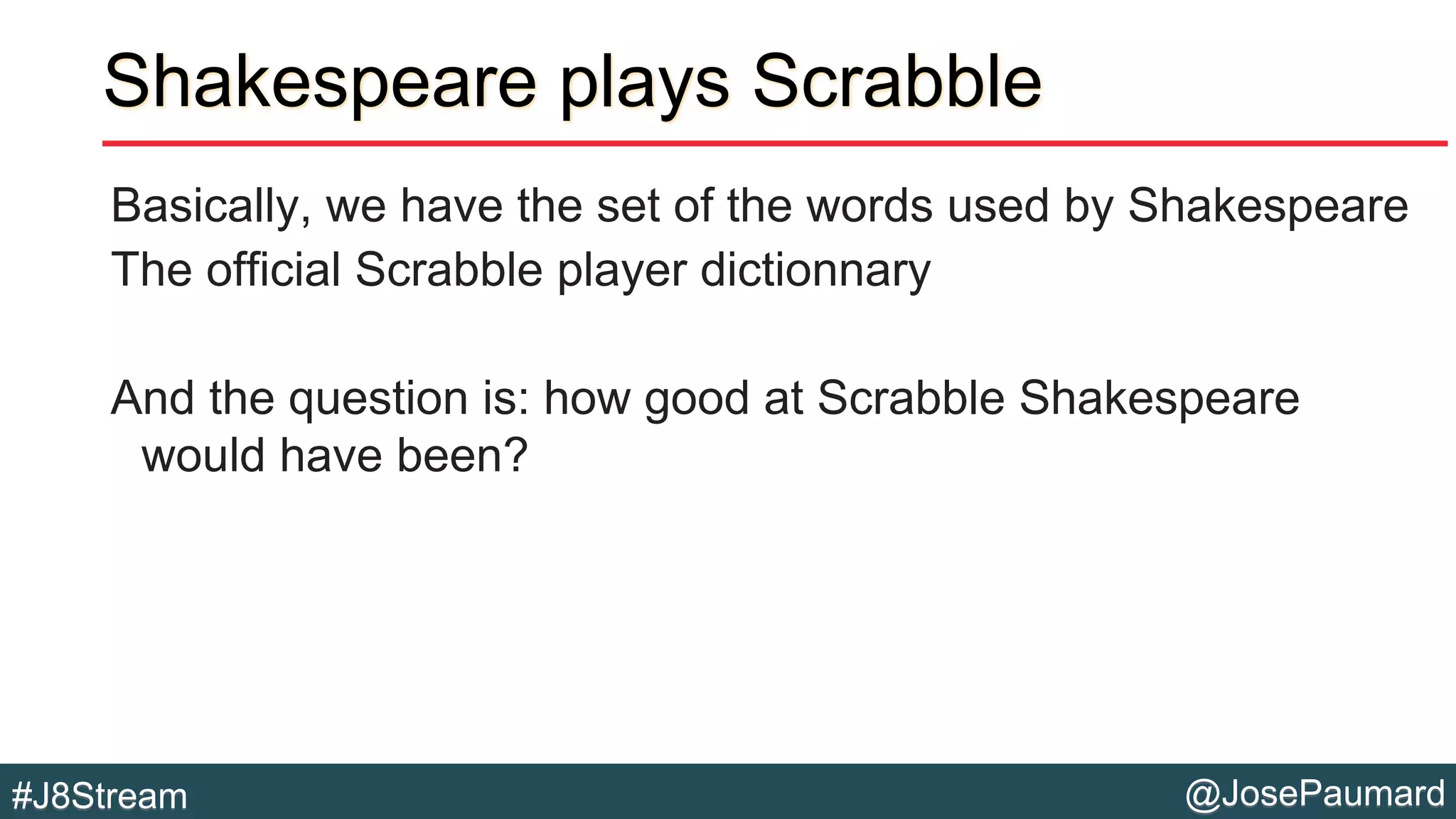 Shakespeare plays Scrabble

Basically, we have the set of the words used by Shakespeare
The official Scrabble player dictionnary

And the question is: how good at Scrabble Shakespeare would have been?

#J8Stream

@JosePaumard